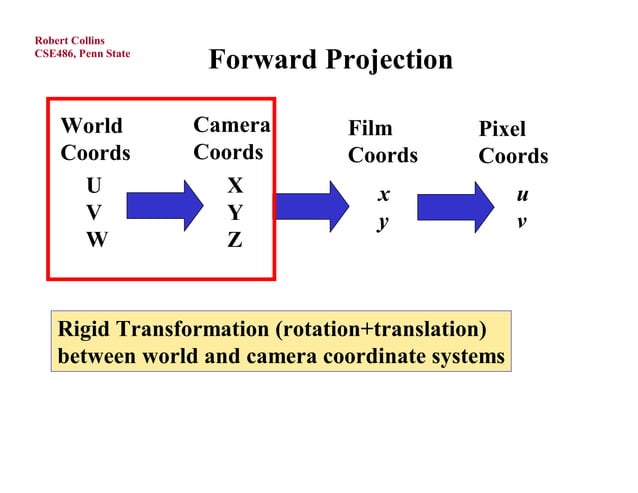 Robert Collins
CSE486, Penn State

Forward Projection

World Coords
U
V
W

Camera Coords
X
Y
Z

Film Coords
$x$
$y$

Pixel Coords
$u$
$v$

Rigid Transformation (rotation+translation) between world and camera coordinate systems